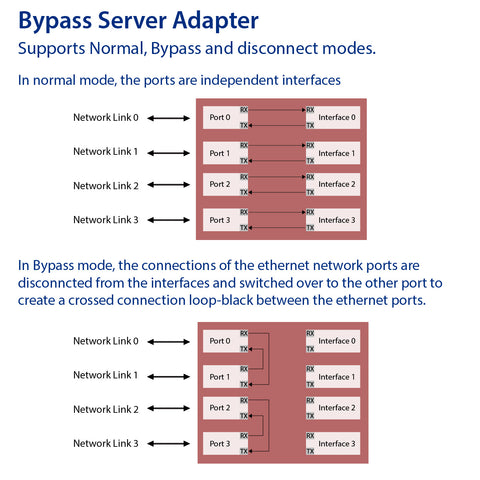 Bypass Server Adapter

Supports Normal, Bypass and disconnect modes.

In normal mode, the ports are independent interfaces

Network Link 0
Port 0
RX
TX
RX
TX
Interface 0

Network Link 1
Port 1
RX
TX
RX
TX
Interface 1

Network Link 2
Port 2
RX
TX
RX
TX
Interface 2

Network Link 3
Port 3
RX
TX
RX
TX
Interface 3

In Bypass mode, the connections of the ethernet network ports are disconncted from the interfaces and switched over to the other port to create a crossed connection loop-black between the ethernet ports.

Network Link 0
Port 0
RX
TX
RX
TX
Interface 0

Network Link 1
Port 1
RX
TX
RX
TX
Interface 1

Network Link 2
Port 2
RX
TX
RX
TX
Interface 2

Network Link 3
Port 3
RX
TX
RX
TX
Interface 3